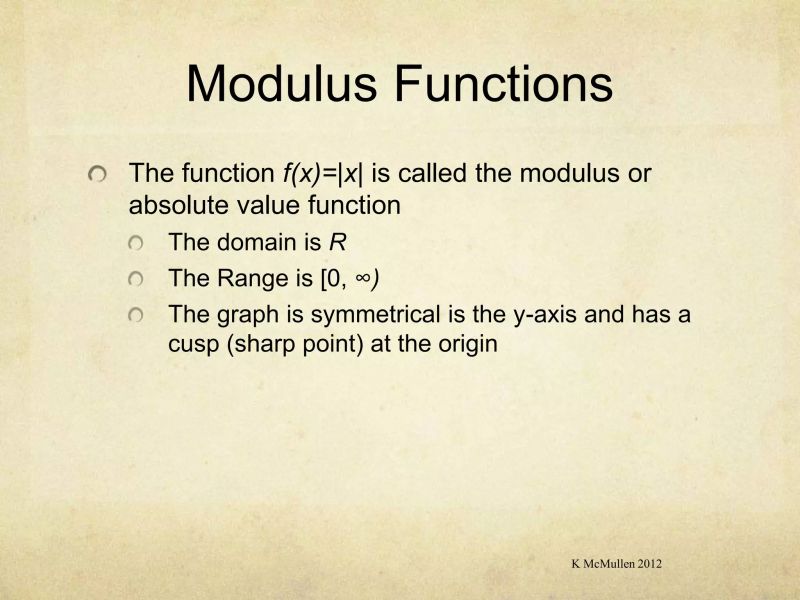 Modulus Functions

The function $f(x)=|x|$ is called the modulus or absolute value function

The domain is $R$

The Range is $[0, \infty)$

The graph is symmetrical is the y-axis and has a cusp (sharp point) at the origin

K McMullen 2012